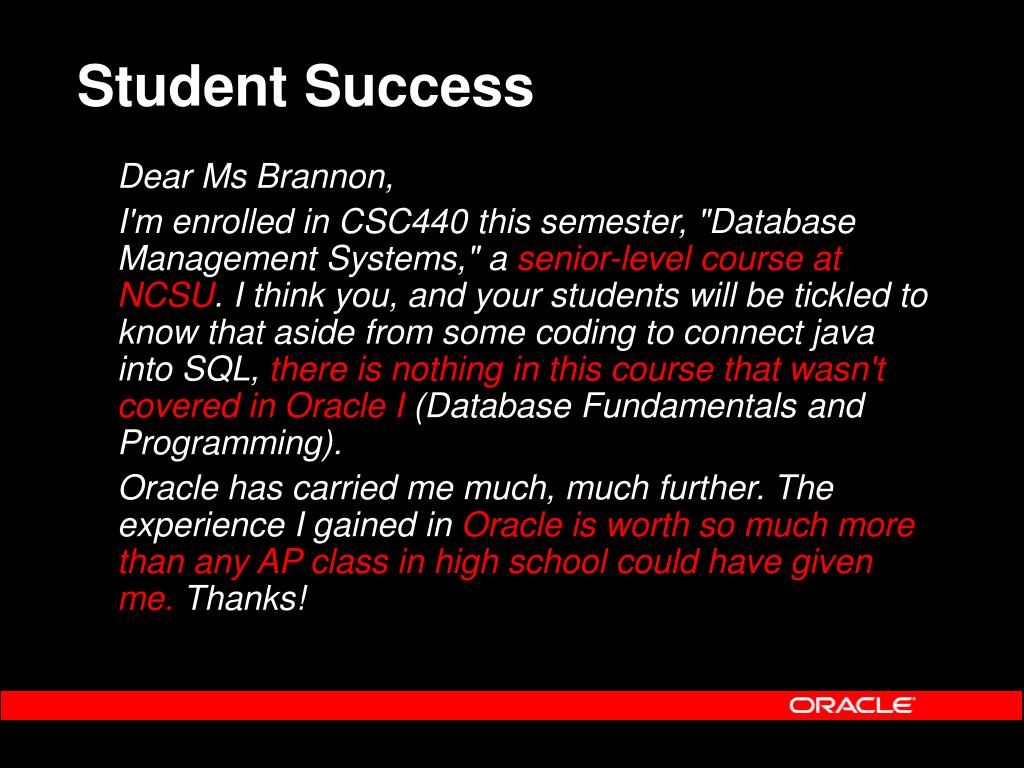 Student Success

Dear Ms Brannon,

I'm enrolled in CSC440 this semester, "Database Management Systems," a senior-level course at NCSU. I think you, and your students will be tickled to know that aside from some coding to connect java into SQL, there is nothing in this course that wasn't covered in Oracle I (Database Fundamentals and Programming).

Oracle has carried me much, much further. The experience I gained in Oracle is worth so much more than any AP class in high school could have given me. Thanks!

ORACLE